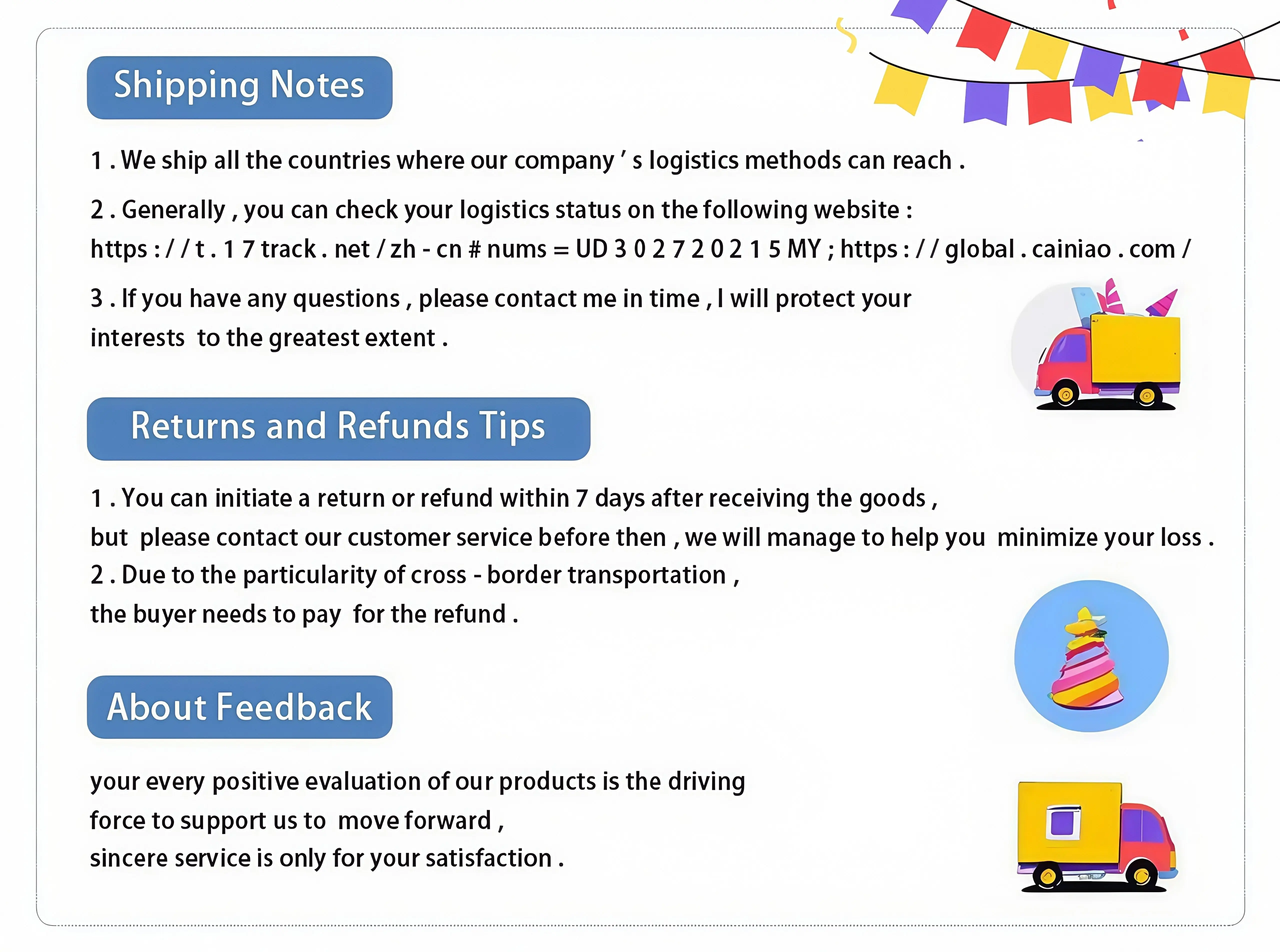 Shipping Notes

1 . We ship all the countries where our company ' s logistics methods can reach .

2 . Generally , you can check your logistics status on the following website :
https : / / t . 1 7 track . net / zh - cn # nums = UD 3 0 2 7 2 0 2 1 5 MY ; https : / / global . cainiao . com /

3 . If you have any questions , please contact me in time , I will protect your interests to the greatest extent .

Returns and Refunds Tips

1 . You can initiate a return or refund within 7 days after receiving the goods , but please contact our customer service before then , we will manage to help you minimize your loss .
2 . Due to the particularity of cross - border transportation , the buyer needs to pay for the refund .

About Feedback

your every positive evaluation of our products is the driving force to support us to move forward ,
sincere service is only for your satisfaction .